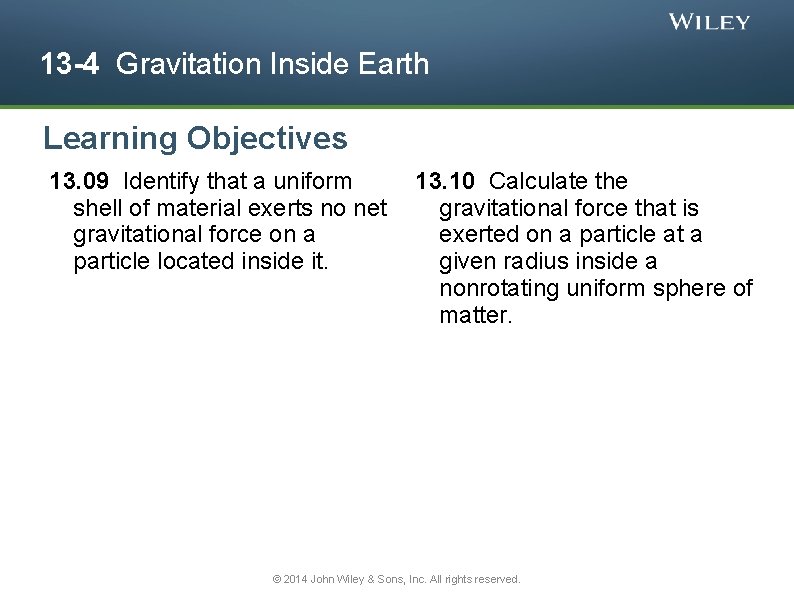 WILEY

13-4 Gravitation Inside Earth

Learning Objectives

13.09 Identify that a uniform shell of material exerts no net gravitational force on a particle located inside it.

13.10 Calculate the gravitational force that is exerted on a particle at a given radius inside a nonrotating uniform sphere of matter.

© 2014 John Wiley & Sons, Inc. All rights reserved.